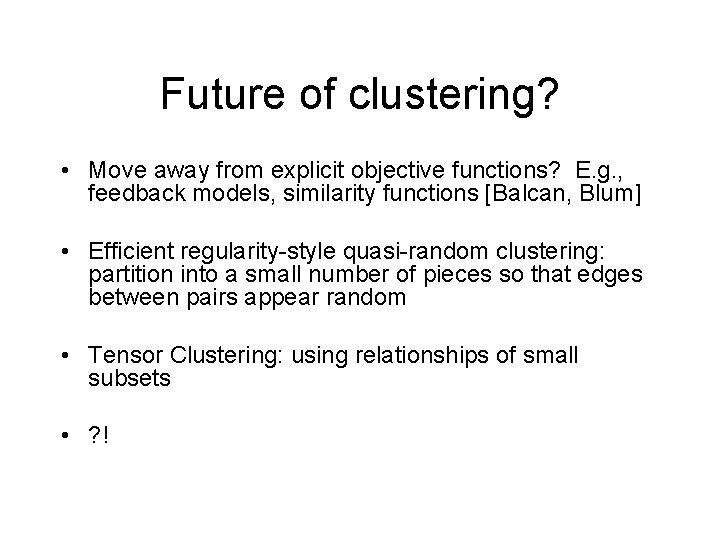 Future of clustering?

• Move away from explicit objective functions? E.g., feedback models, similarity functions [Balcan, Blum]

• Efficient regularity-style quasi-random clustering: partition into a small number of pieces so that edges between pairs appear random

• Tensor Clustering: using relationships of small subsets

• ?!